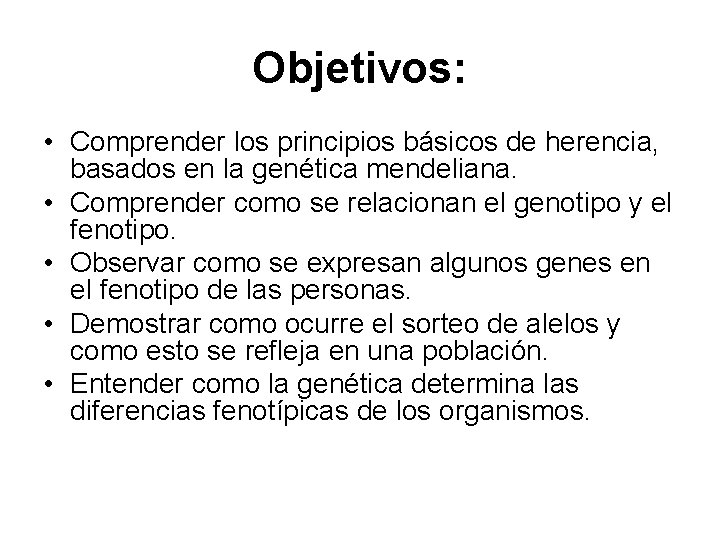 Objetivos:

• Comprender los principios básicos de herencia, basados en la genética mendeliana.
• Comprender como se relacionan el genotipo y el fenotipo.
• Observar como se expresan algunos genes en el fenotipo de las personas.
• Demostrar como ocurre el sorteo de alelos y como esto se refleja en una población.
• Entender como la genética determina las diferencias fenotípicas de los organismos.